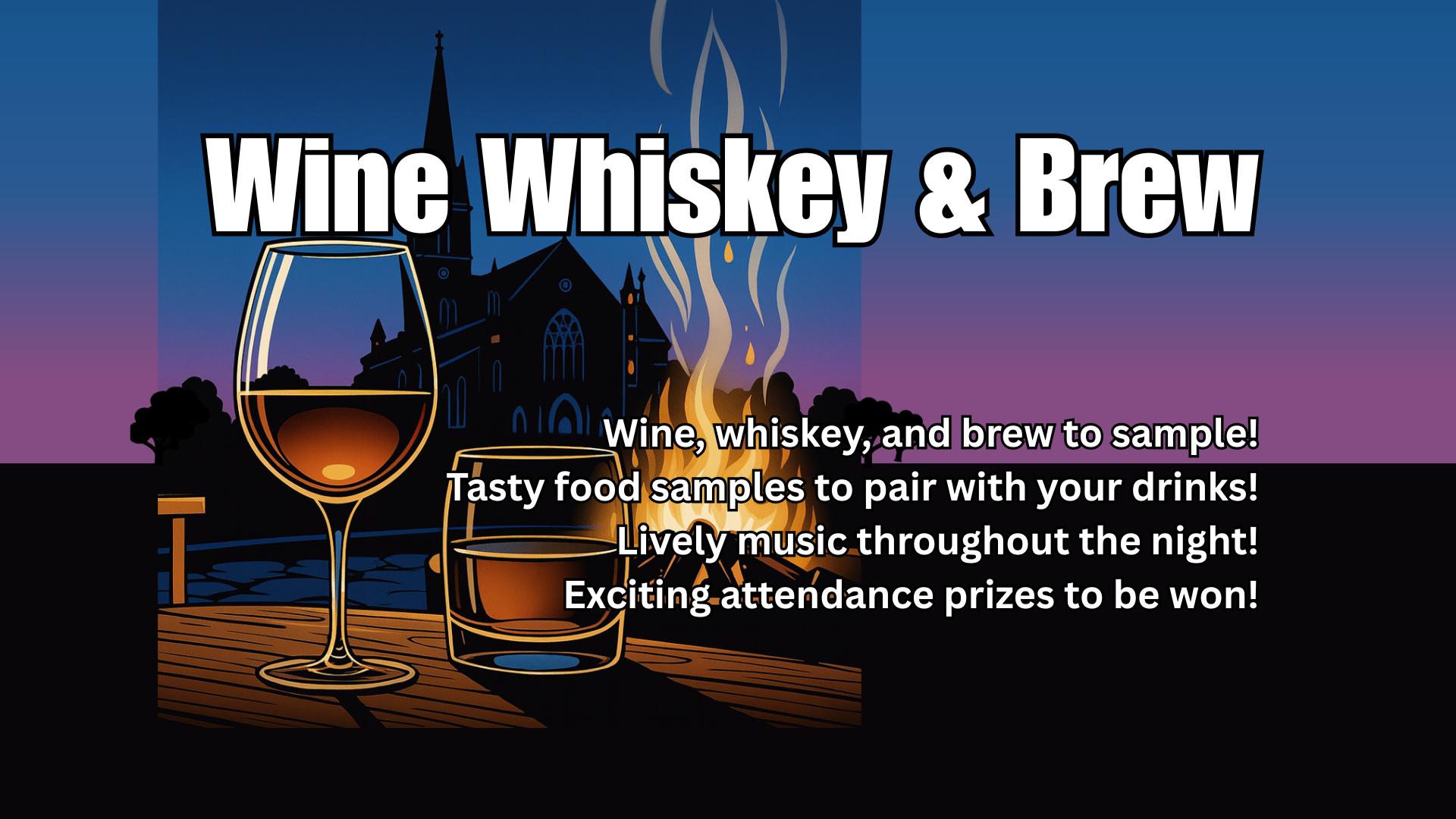 Wine Whiskey & Brew

Wine, whiskey, and brew to sample!
Tasty food samples to pair with your drinks!
Lively music throughout the night!
Exciting attendance prizes to be won!